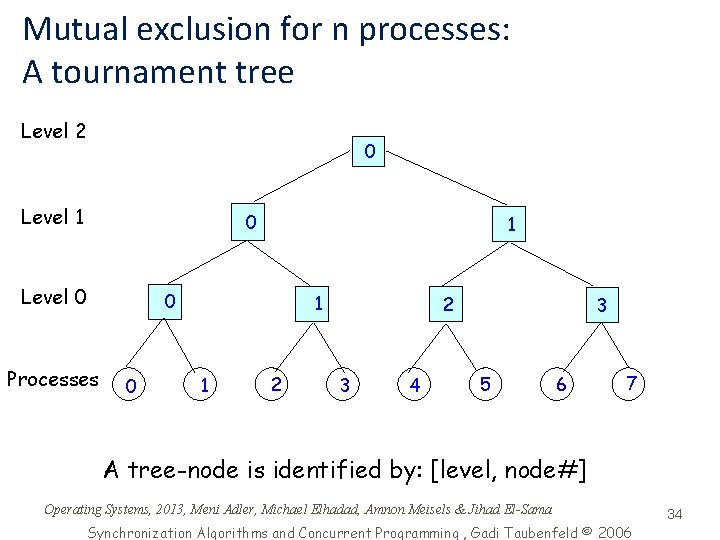 Mutual exclusion for n processes: A tournament tree

Level 2

0

Level 1

0

1

Level 0

0

1

2

3

Processes

0

1

2

3

4

5

6

7

A tree-node is identified by: [level, node#]

Operating Systems, 2013, Meni Adler, Michael Elhadad, Amnon Meisels & Jihad El-Sana

34

Synchronization Algorithms and Concurrent Programming , Gadi Taubenfeld © 2006